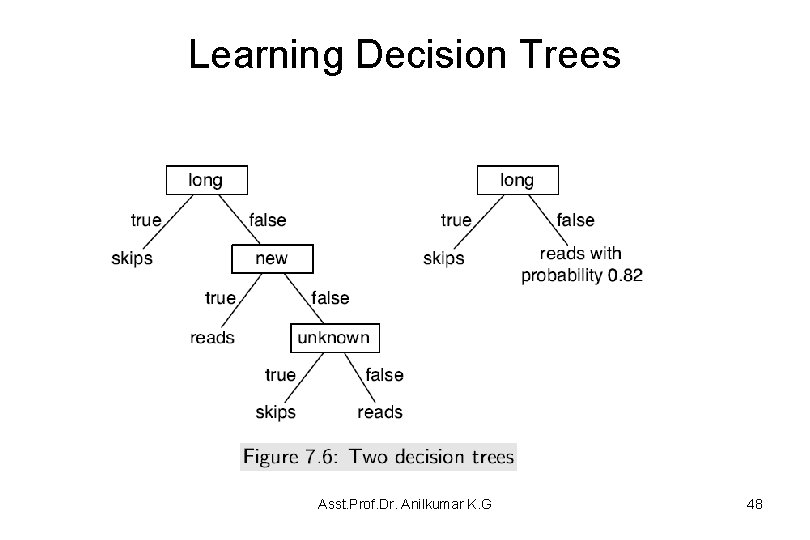 Learning Decision Trees

long
true
false
skips
new
true
false
reads
unknown
true
false
skips
reads

long
true
false
skips
reads with probability 0.82

Figure 7.6: Two decision trees

Asst.Prof.Dr. Anilkumar K.G

48